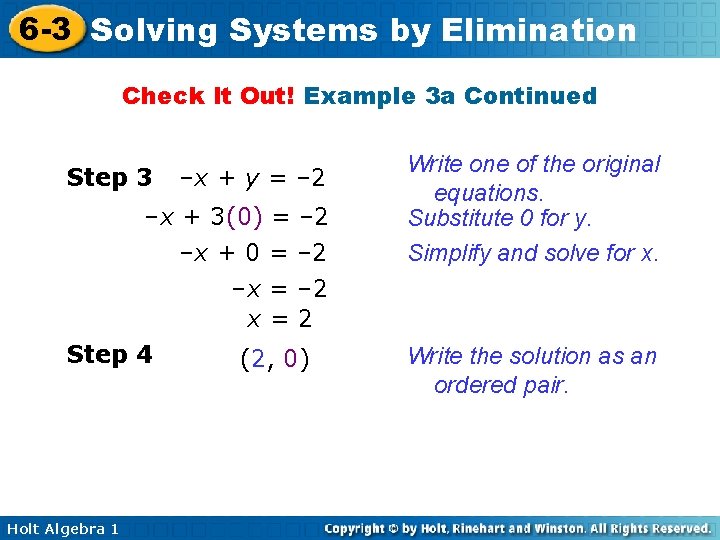 6-3 Solving Systems by Elimination

Check It Out! Example 3a Continued

Step 3 $-x + y = -2$ Write one of the original equations.

$-x + 3(0) = -2$ Substitute 0 for y.

$-x + 0 = -2$ Simplify and solve for x.

$-x = -2$

$x = 2$

Step 4 $(2, 0)$ Write the solution as an ordered pair.

Holt Algebra 1

Copyright © by Holt, Rinehart and Winston. All Rights Reserved.